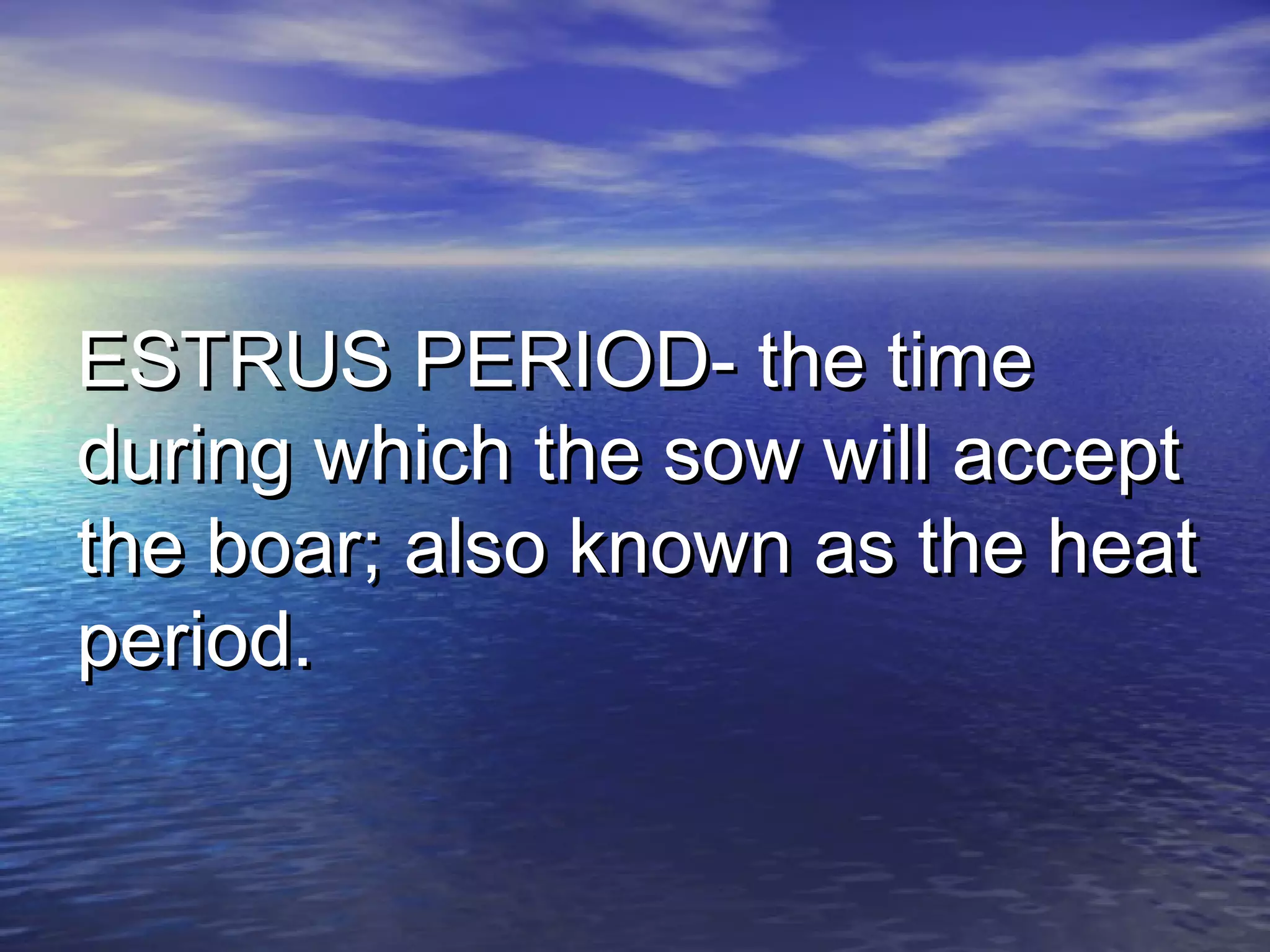 ESTRUS PERIOD- the time during which the sow will accept the boar; also known as the heat period.